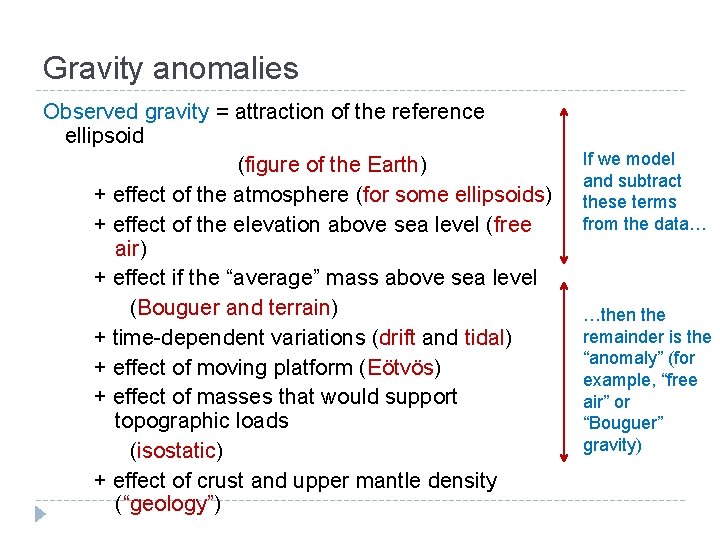 Gravity anomalies

Observed gravity = attraction of the reference ellipsoid

(figure of the Earth)

+ effect of the atmosphere (for some ellipsoids)

+ effect of the elevation above sea level (free air)

+ effect if the “average” mass above sea level

(Bouguer and terrain)

+ time-dependent variations (drift and tidal)

+ effect of moving platform (Eötvös)

+ effect of masses that would support topographic loads

(isostatic)

+ effect of crust and upper mantle density (“geology”)

If we model and subtract these terms from the data…

…then the remainder is the “anomaly” (for example, “free air” or “Bouguer” gravity)